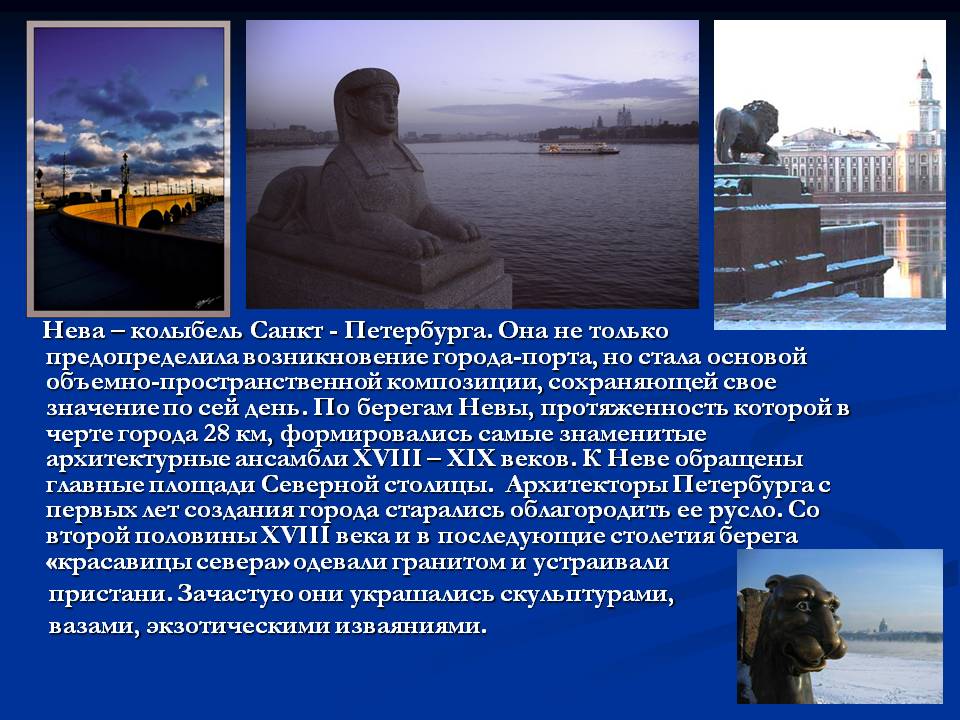 Нева – колыбель Санкт - Петербурга. Она не только предопределила возникновение города-порта, но стала основой объемно-пространственной композиции, сохраняющей свое значение по сей день. По берегам Невы, протяженность которой в черте города 28 км, формировались самые знаменитые архитектурные ансамбли XVIII – XIX веков. К Неве обращены главные площади Северной столицы. Архитекторы Петербурга с первых лет создания города старались облагородить ее русло. Со второй половины XVIII века и в последующие столетия берега «красавицы севера» одевали гранитом и устраивали пристани. Зачастую они украшались скульптурами, вазами, экзотическими изваяниями.